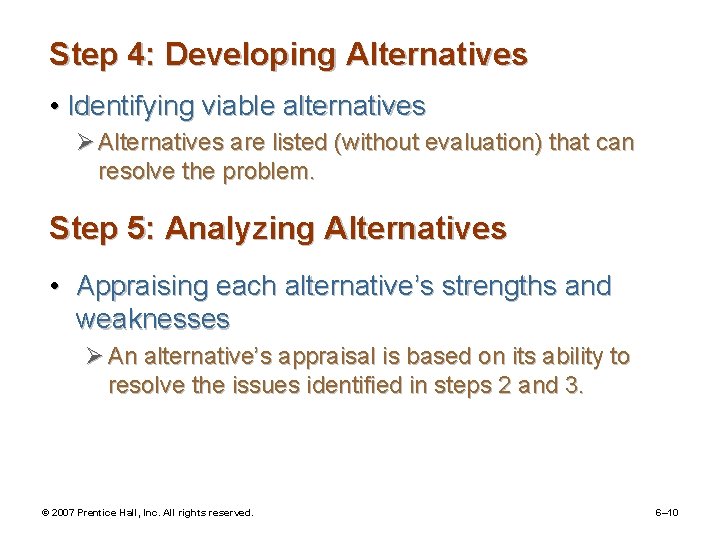 Step 4: Developing Alternatives

• Identifying viable alternatives

➢ Alternatives are listed (without evaluation) that can resolve the problem.

Step 5: Analyzing Alternatives

• Appraising each alternative's strengths and weaknesses

➢ An alternative's appraisal is based on its ability to resolve the issues identified in steps 2 and 3.

© 2007 Prentice Hall, Inc. All rights reserved.

6–10